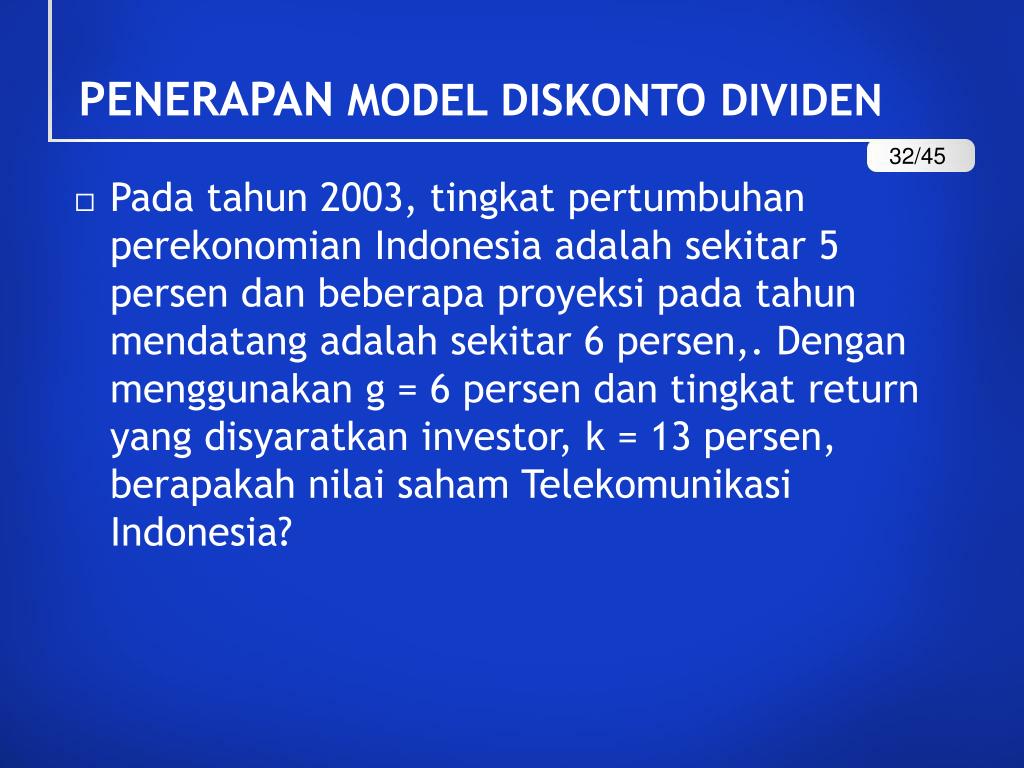 PENERAPAN MODEL DISKONTO DIVIDEN

32/45

Pada tahun 2003, tingkat pertumbuhan perekonomian Indonesia adalah sekitar 5 persen dan beberapa proyeksi pada tahun mendatang adalah sekitar 6 persen,. Dengan menggunakan g = 6 persen dan tingkat return yang disyaratkan investor, k = 13 persen, berapakah nilai saham Telekomunikasi Indonesia?